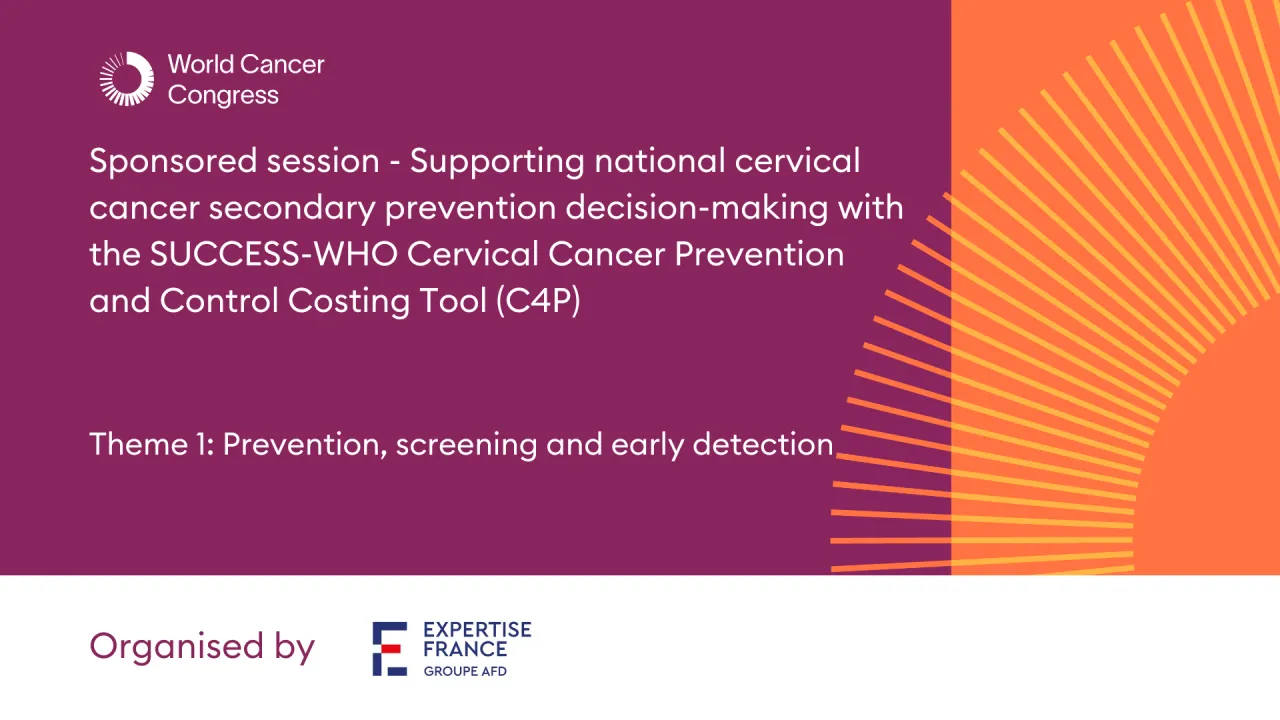 World Cancer Congress

Sponsored session - Supporting national cervical cancer secondary prevention decision-making with the SUCCESS-WHO Cervical Cancer Prevention and Control Costing Tool (C4P)

Theme 1: Prevention, screening and early detection

Organised by

EXPERTISE FRANCE
GROUPE AFD